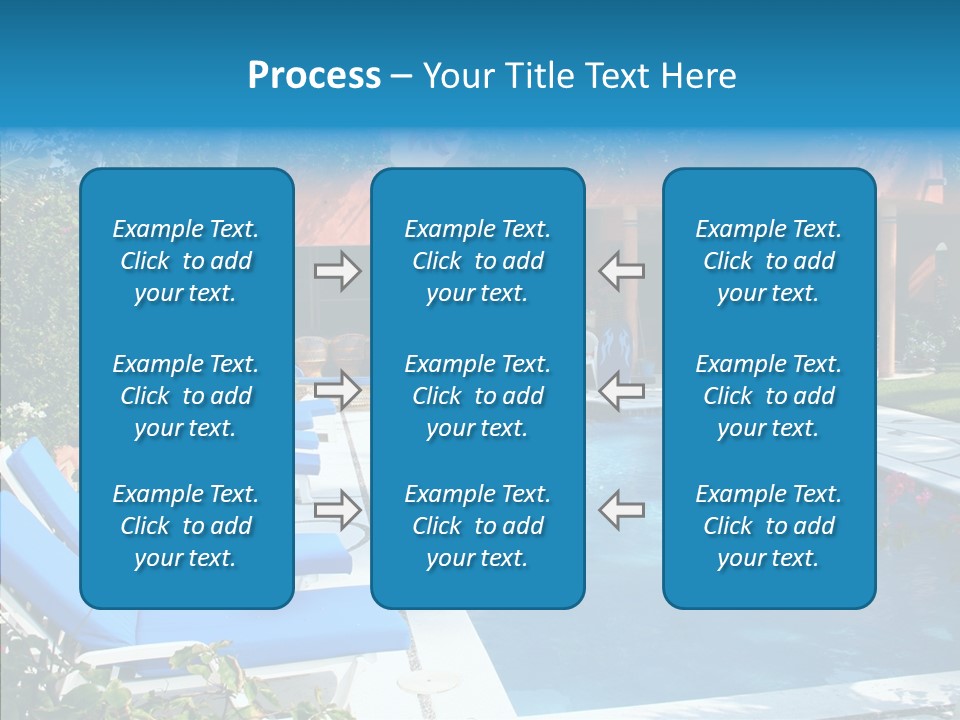 Process – Your Title Text Here

Example Text. Click to add your text.

Example Text. Click to add your text.

Example Text. Click to add your text.

Example Text. Click to add your text.

Example Text. Click to add your text.

Example Text. Click to add your text.

Example Text. Click to add your text.

Example Text. Click to add your text.

Example Text. Click to add your text.